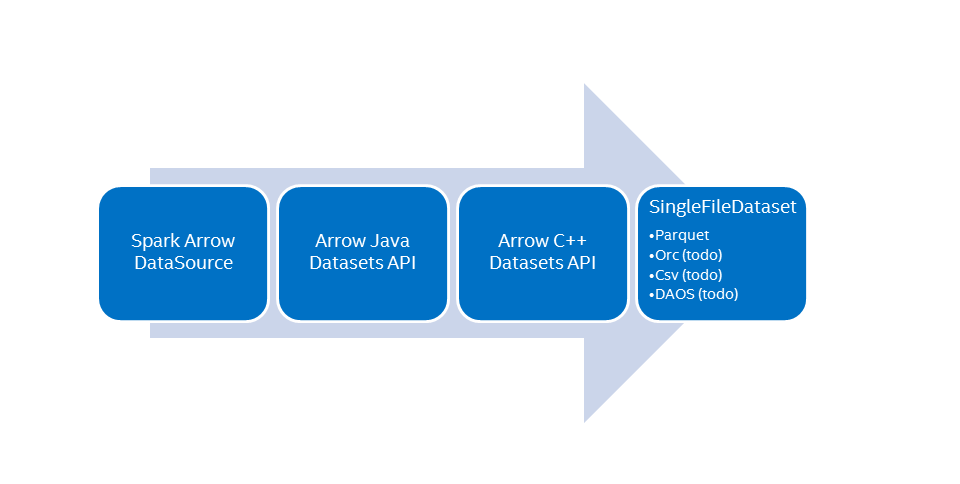 Spark Arrow DataSource

Arrow Java Datasets API

Arrow C++ Datasets API

SingleFileDataset
•Parquet
•Orc (todo)
•Csv (todo)
•DAOS (todo)